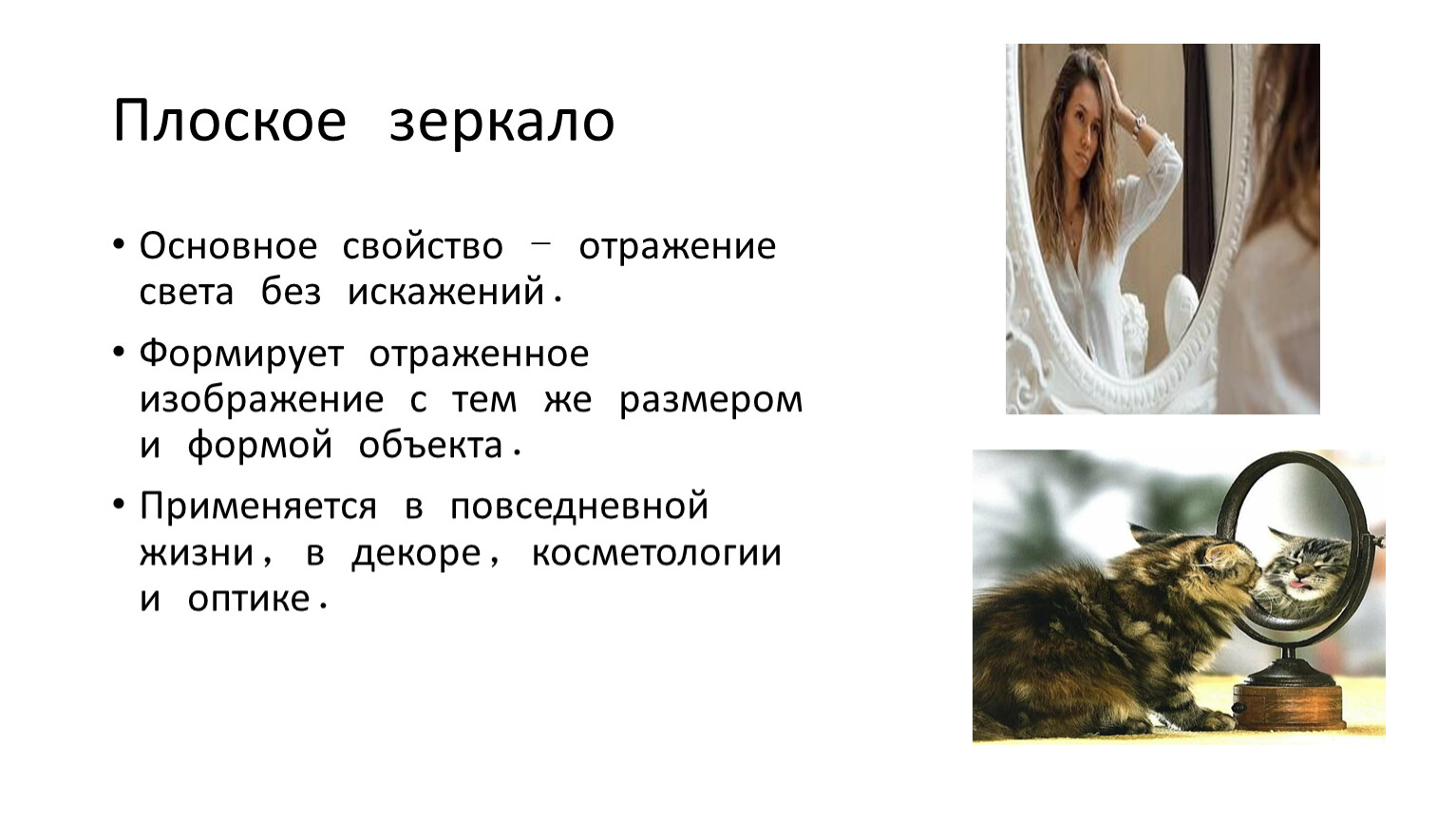 Плоское зеркало

• Основное свойство – отражение света без искажений.

• Формирует отраженное изображение с тем же размером и формой объекта.

• Применяется в повседневной жизни, в декоре, косметологии и оптике.